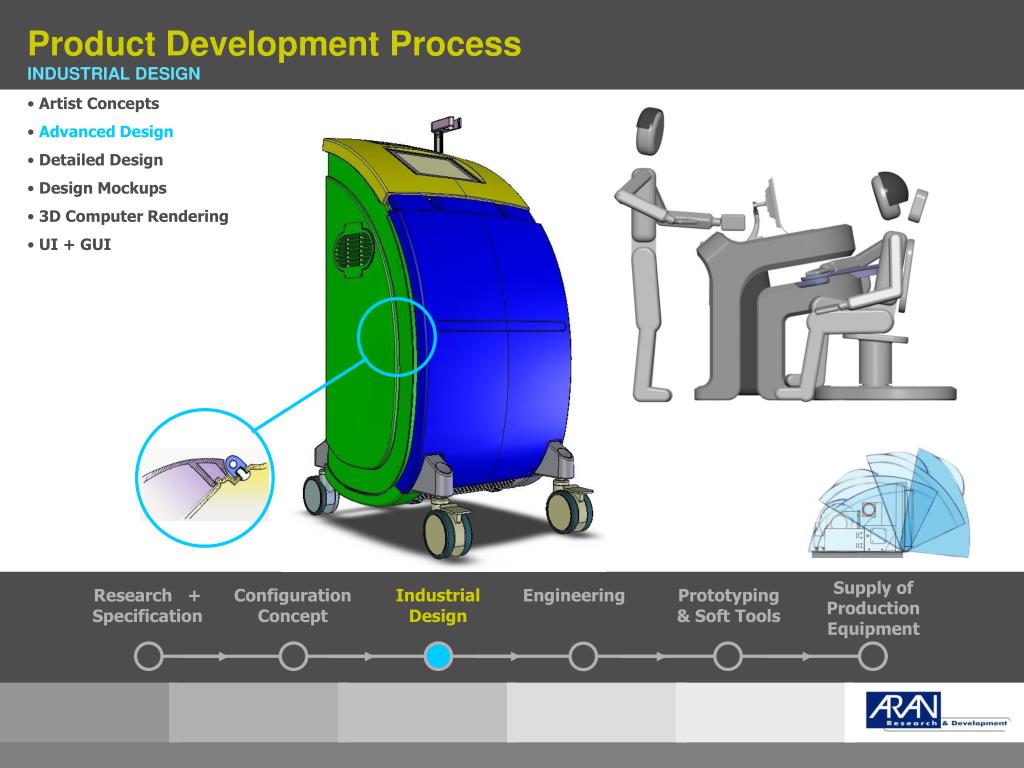 Product Development Process
INDUSTRIAL DESIGN

• Artist Concepts
• Advanced Design
• Detailed Design
• Design Mockups
• 3D Computer Rendering
• UI + GUI

Research + Specification

Configuration Concept

Industrial Design

Engineering

Prototyping & Soft Tools

Supply of Production Equipment

ARAN Research & Development